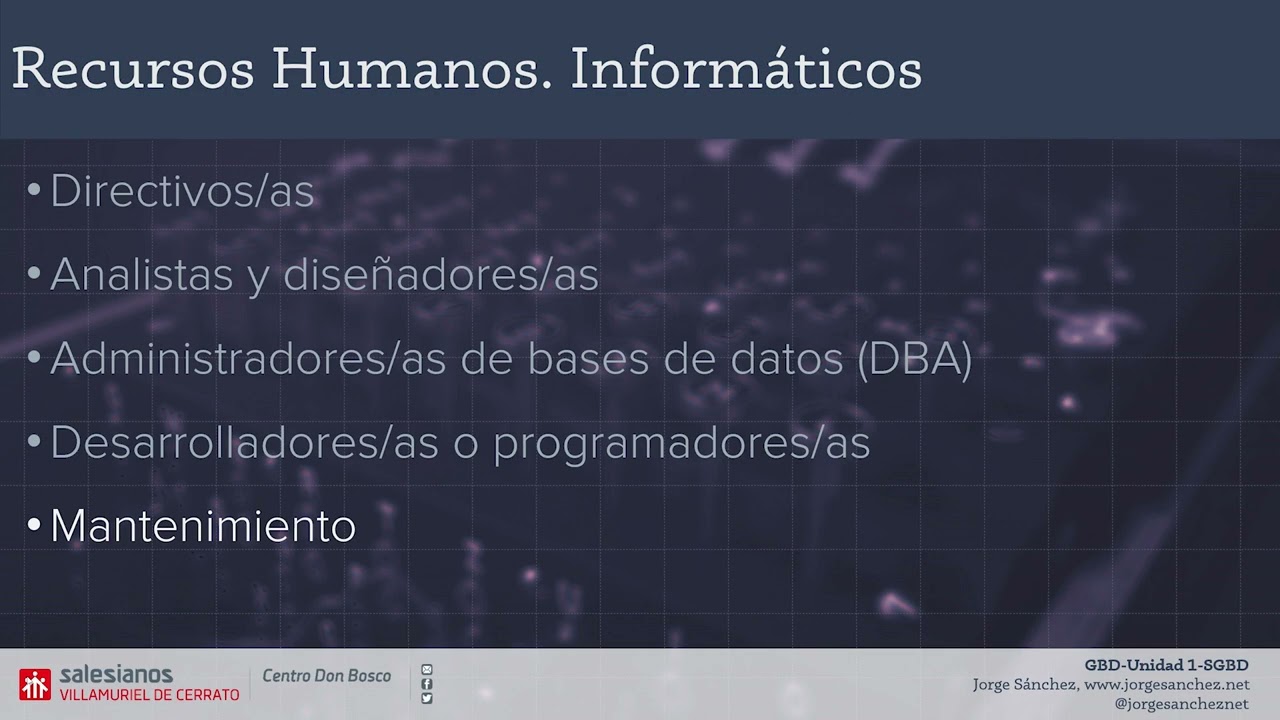 Recursos Humanos. Informáticos

• Directivos/as

• Analistas y diseñadores/as

• Administradores/as de bases de datos (DBA)

• Desarrolladores/as o programadores/as

• Mantenimiento

salesianos
VILLAMURIEL DE CERRATO

Centro Don Bosco

GBD-Unidad 1-SGBD
Jorge Sánchez, www.jorgesanchez.net
@jorgesancheznet